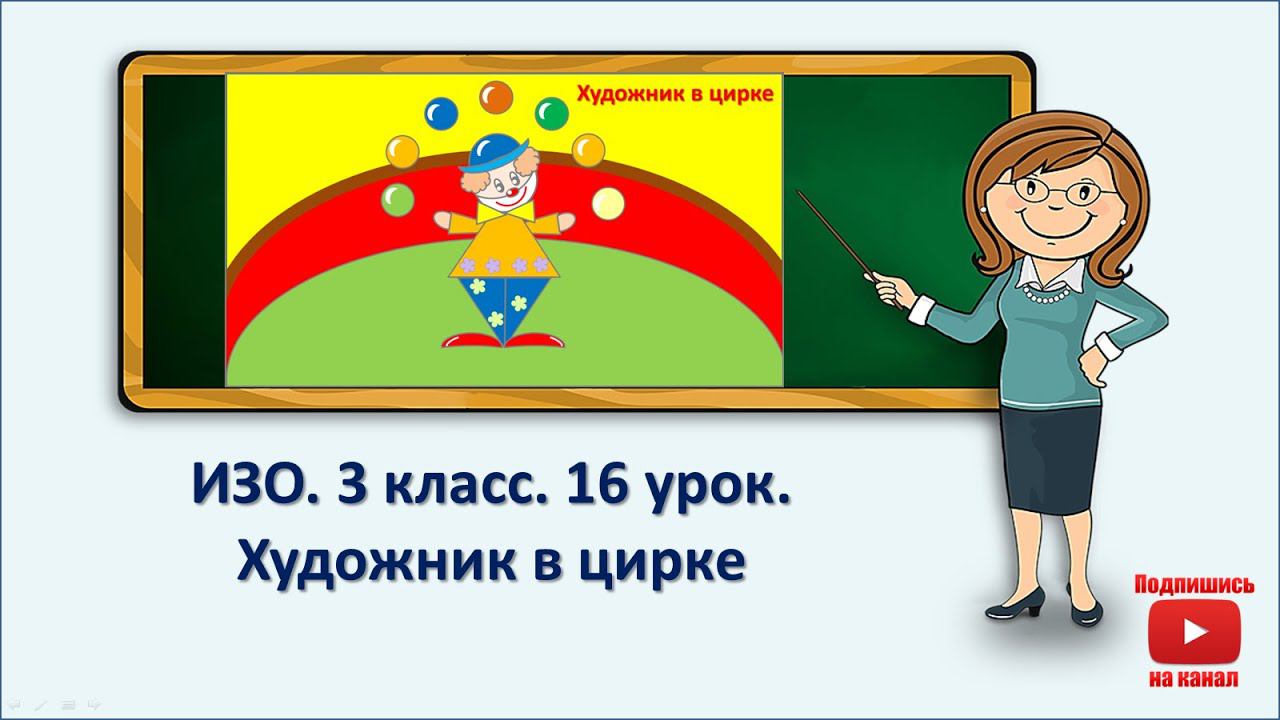 Художник в цирке

ИЗО. 3 класс. 16 урок.
Художник в цирке

Подпишись
на канал